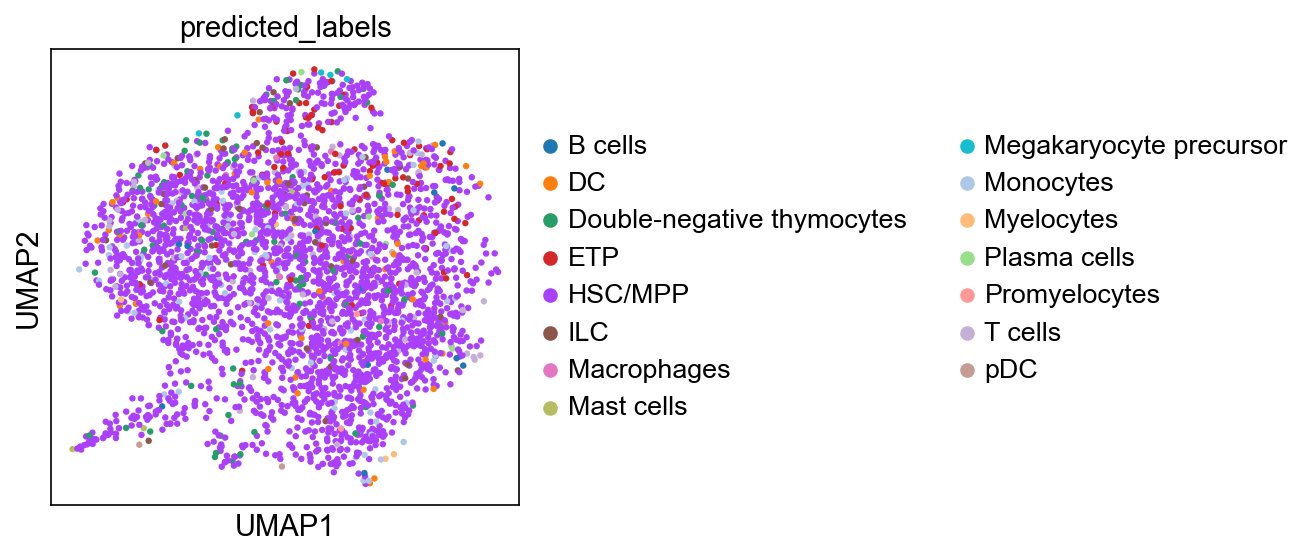 predicted_labels

UMAP2

UMAP1

B cells
DC
Double-negative thymocytes
ETP
HSC/MPP
ILC
Macrophages
Mast cells

Megakaryocyte precursor
Monocytes
Myelocytes
Plasma cells
Promyelocytes
T cells
pDC